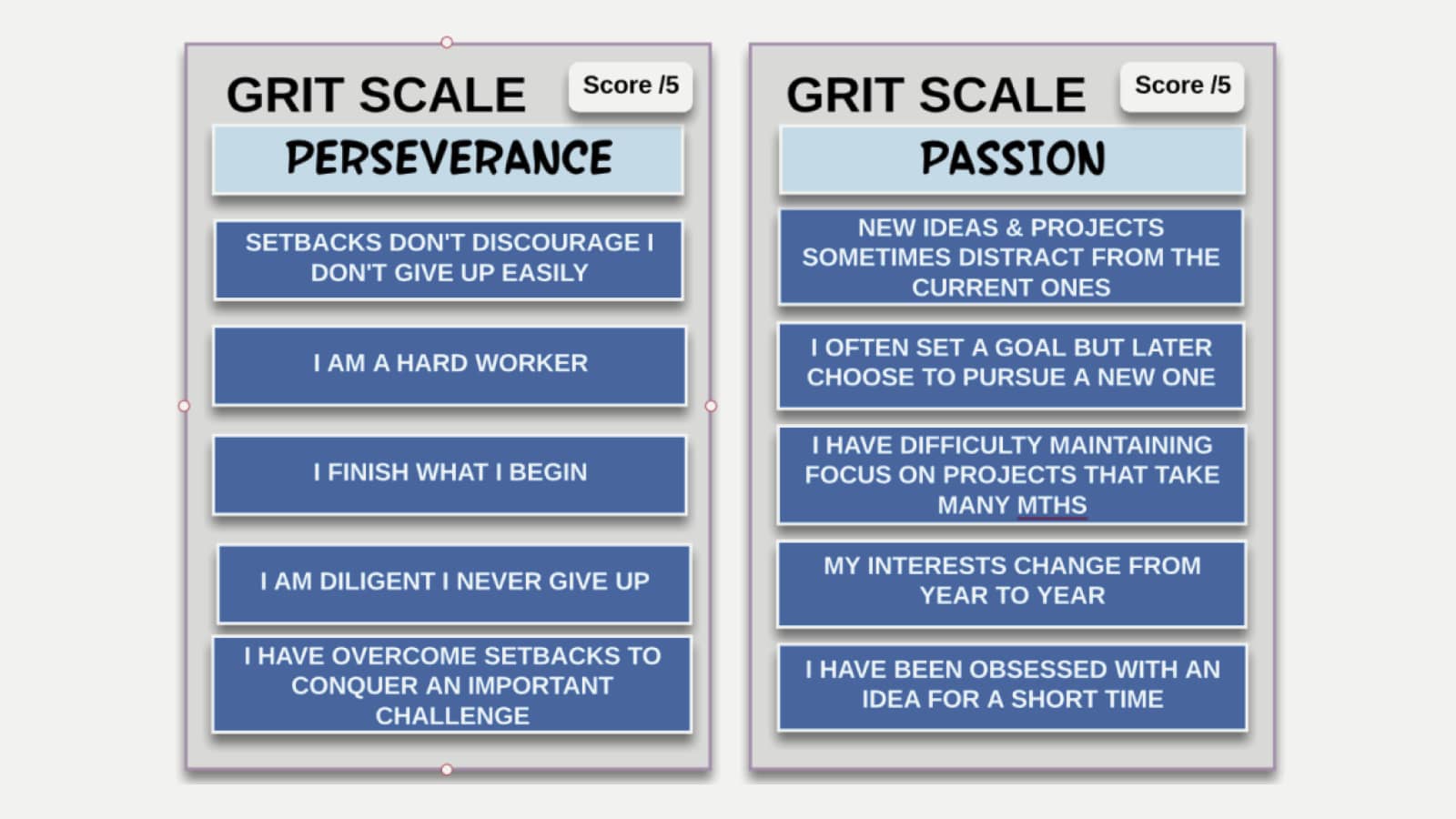 GRIT SCALE

Score /5

PERSEVERANCE

SETBACKS DON'T DISCOURAGE I DON'T GIVE UP EASILY

I AM A HARD WORKER

I FINISH WHAT I BEGIN

I AM DILIGENT I NEVER GIVE UP

I HAVE OVERCOME SETBACKS TO CONQUER AN IMPORTANT CHALLENGE

GRIT SCALE

Score /5

PASSION

NEW IDEAS & PROJECTS SOMETIMES DISTRACT FROM THE CURRENT ONES

I OFTEN SET A GOAL BUT LATER CHOOSE TO PURSUE A NEW ONE

I HAVE DIFFICULTY MAINTAINING FOCUS ON PROJECTS THAT TAKE MANY MTHS

MY INTERESTS CHANGE FROM YEAR TO YEAR

I HAVE BEEN OBSESSED WITH AN IDEA FOR A SHORT TIME